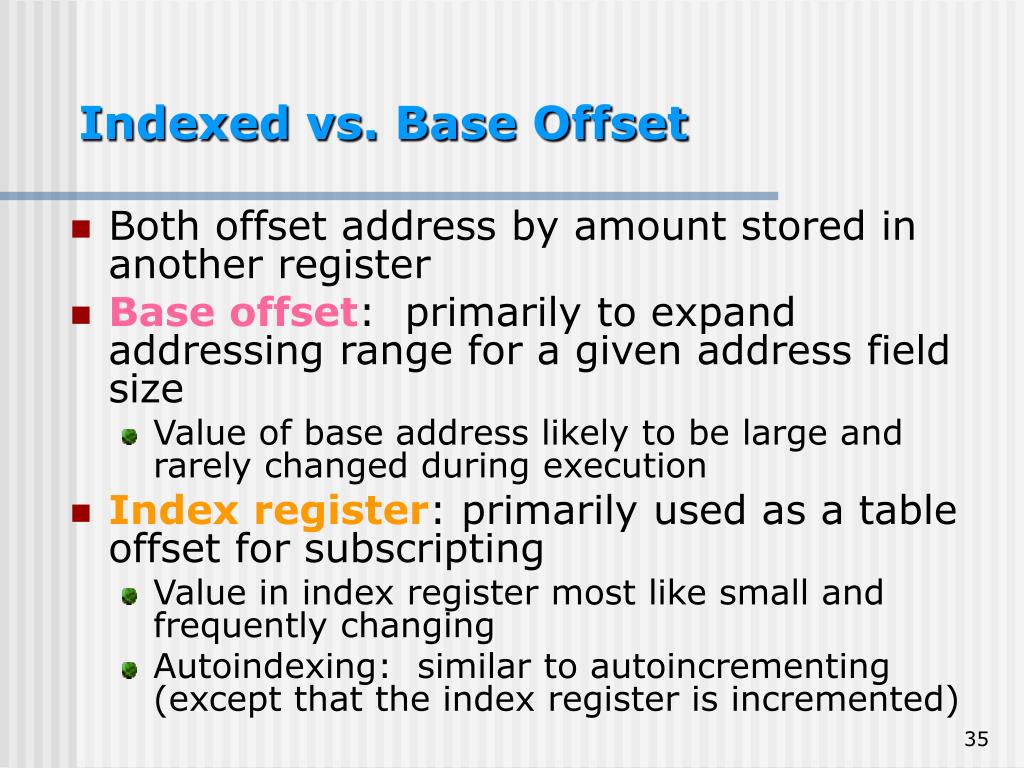 Indexed vs. Base Offset

Both offset address by amount stored in another register

Base offset: primarily to expand addressing range for a given address field size

Value of base address likely to be large and rarely changed during execution

Index register: primarily used as a table offset for subscripting

Value in index register most like small and frequently changing

Autoindexing: similar to autoincrementing (except that the index register is incremented)

35